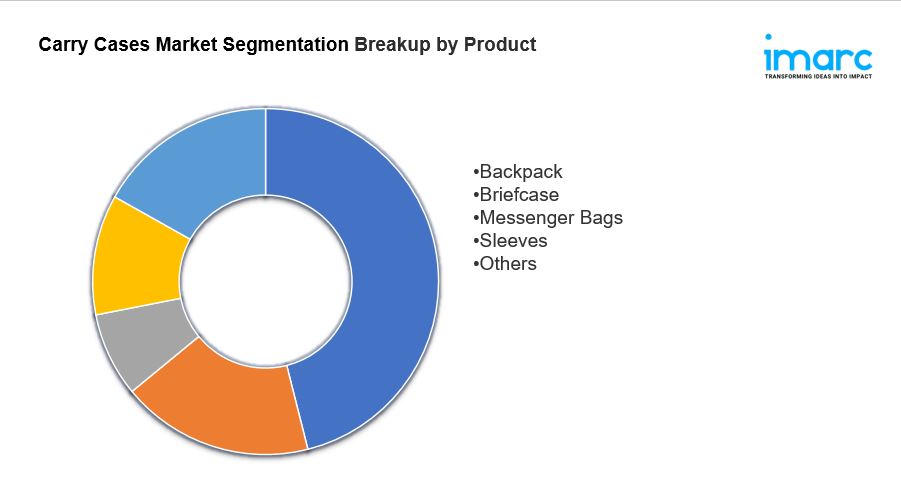 Carry Cases Market Segmentation Breakup by Product

imarc
TRANSFORMING IDEAS INTO IMPACT

•Backpack
•Briefcase
•Messenger Bags
•Sleeves
•Others